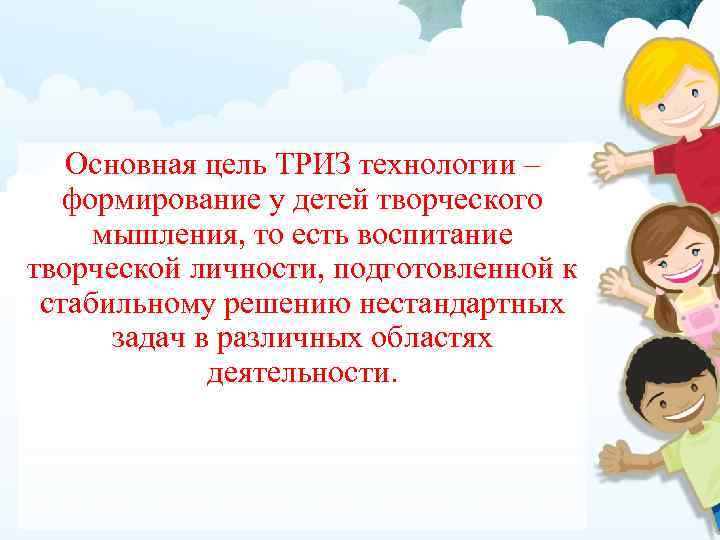 Основная цель ТРИЗ технологии – формирование у детей творческого мышления, то есть воспитание творческой личности, подготовленной к стабильному решению нестандартных задач в различных областях деятельности.